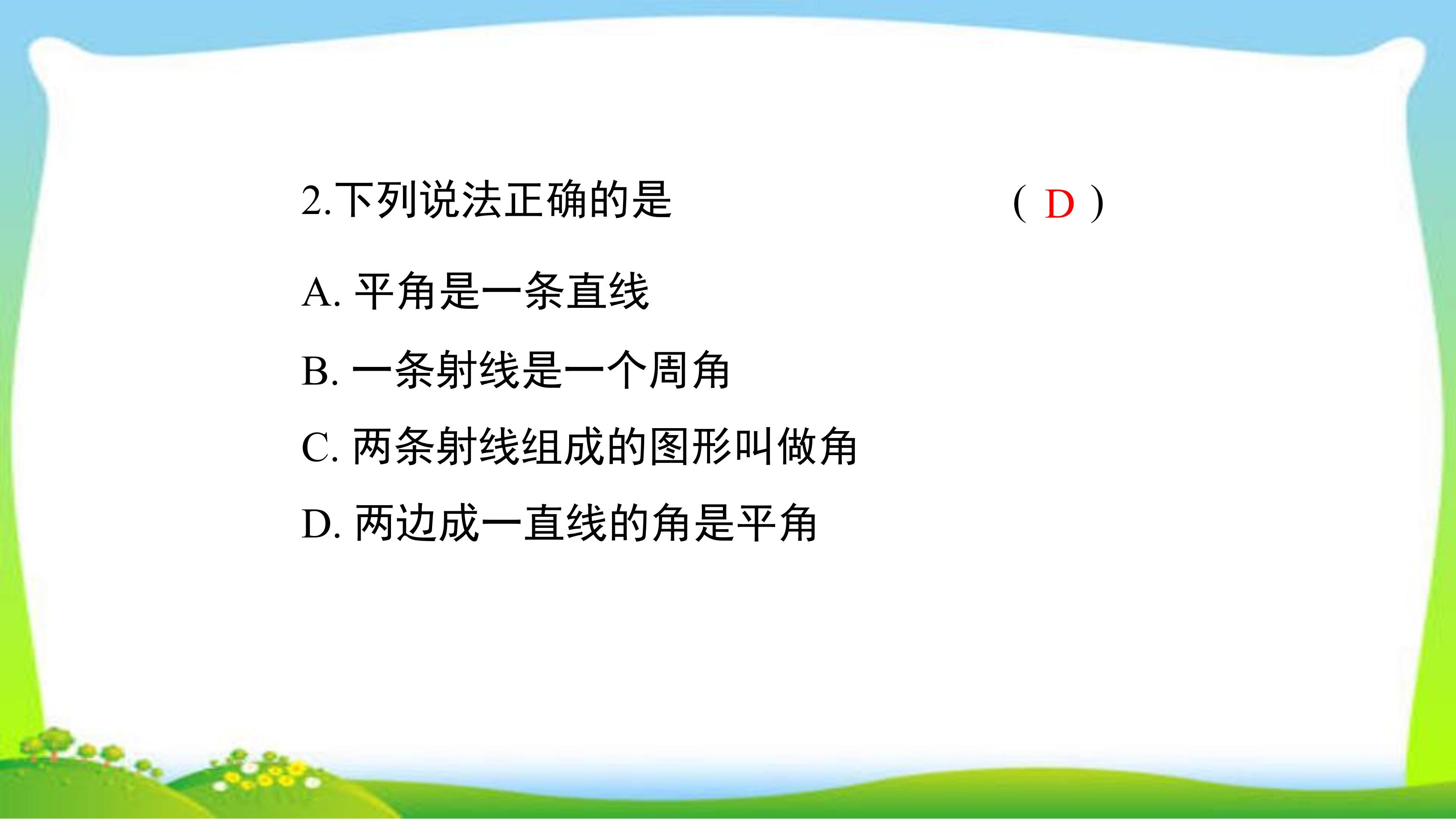 2.下列说法正确的是 ( D )

A. 平角是一条直线

B. 一条射线是一个周角

C. 两条射线组成的图形叫做角

D. 两边成一直线的角是平角